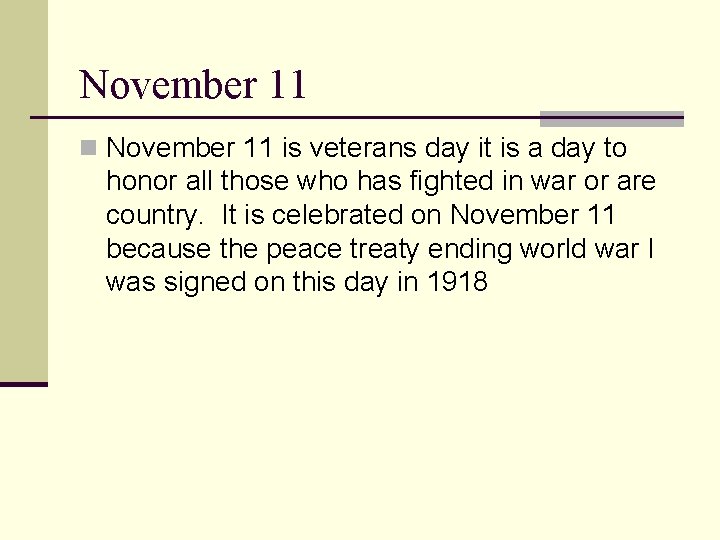 November 11

November 11 is veterans day it is a day to honor all those who has fighted in war or are country. It is celebrated on November 11 because the peace treaty ending world war I was signed on this day in 1918